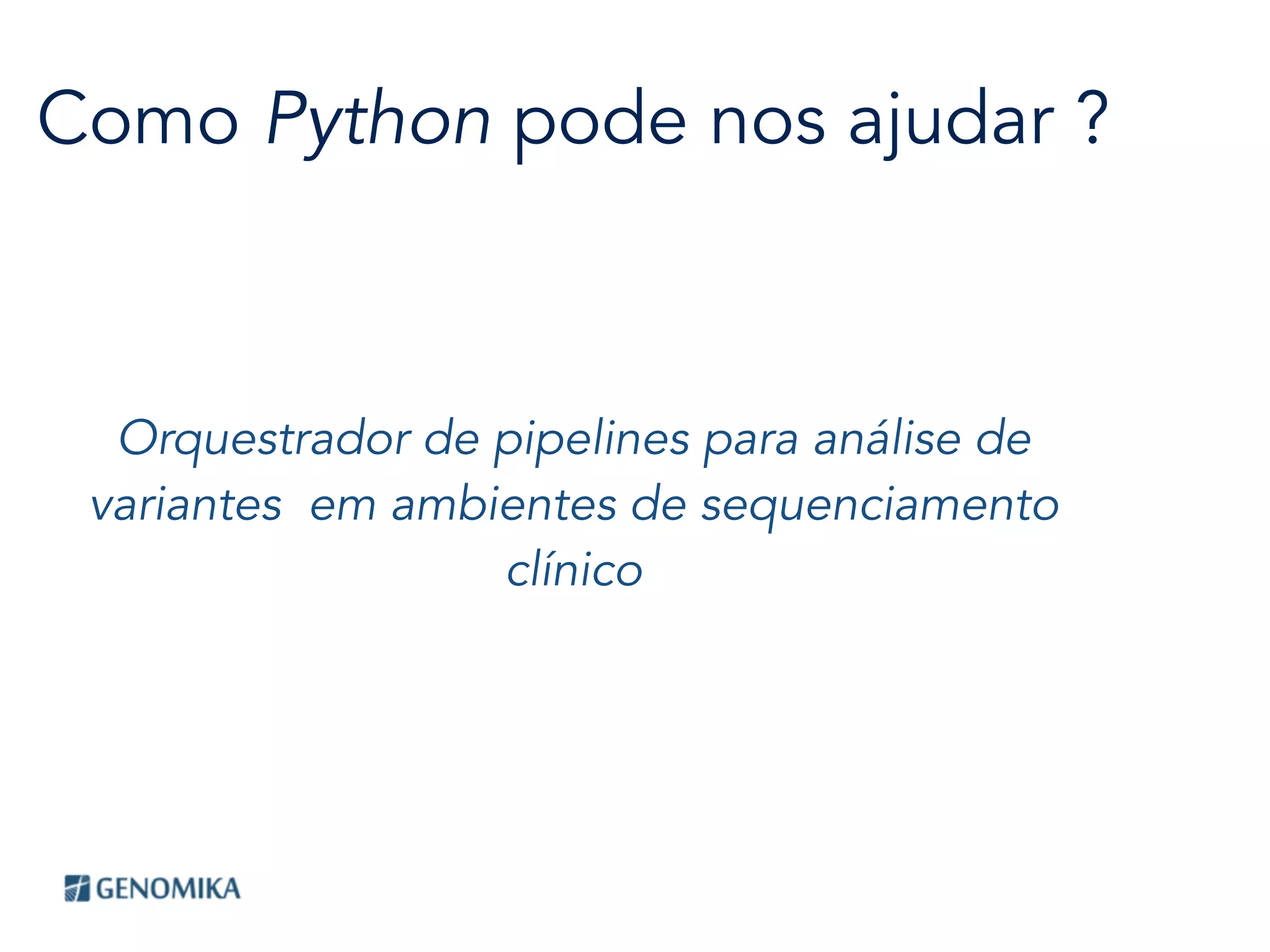 Como Python pode nos ajudar ?

Orquestrador de pipelines para análise de variantes em ambientes de sequenciamento clínico

GENOMIKA